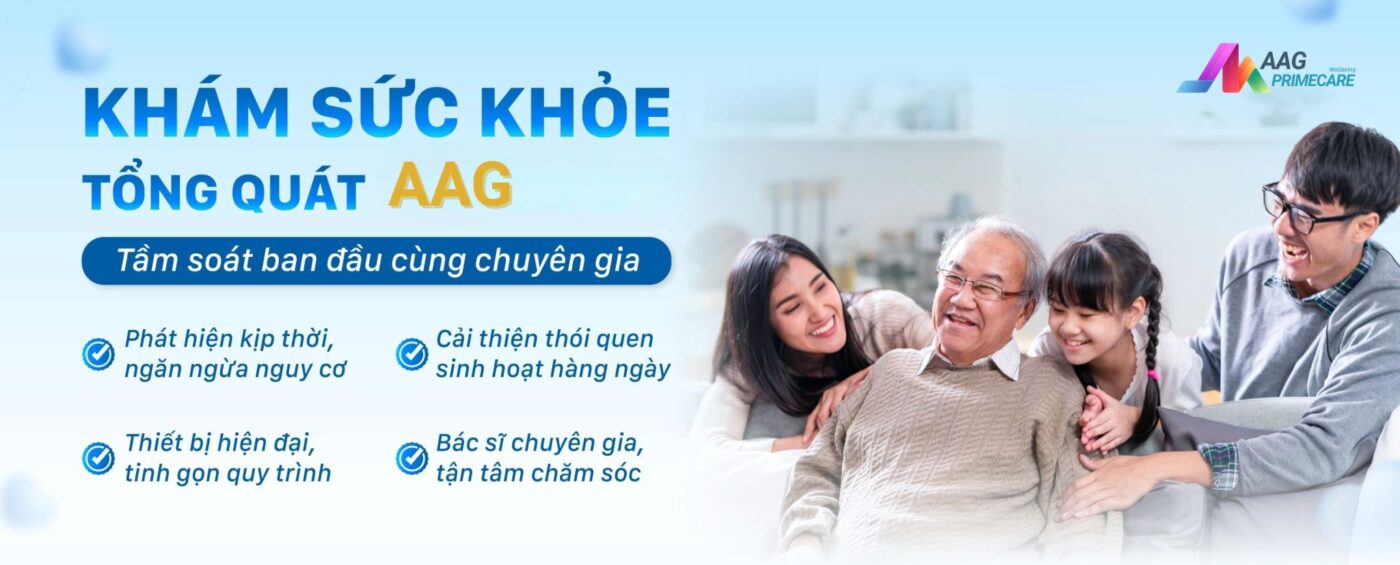 AAG Wellbeing PRIMECARE

KHÁM SỨC KHỎE TỔNG QUÁT AAG

Tầm soát ban đầu cùng chuyên gia

Phát hiện kịp thời, ngăn ngừa nguy cơ

Cải thiện thói quen sinh hoạt hàng ngày

Thiết bị hiện đại, tinh gọn quy trình

Bác sĩ chuyên gia, tận tâm chăm sóc